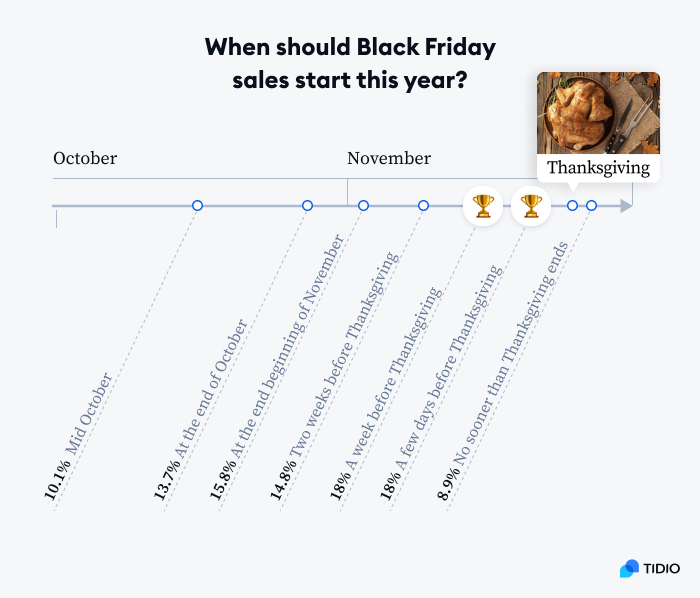 When should Black Friday sales start this year?

October

November

Thanksgiving

10.1% Mid October

13.7% At the end of October

15.8% At the end beginning of November

14.8% Two weeks before Thanksgiving

18% A week before Thanksgiving

18% A few days before Thanksgiving

8.9% No sooner than Thanksgiving ends

TIDIO